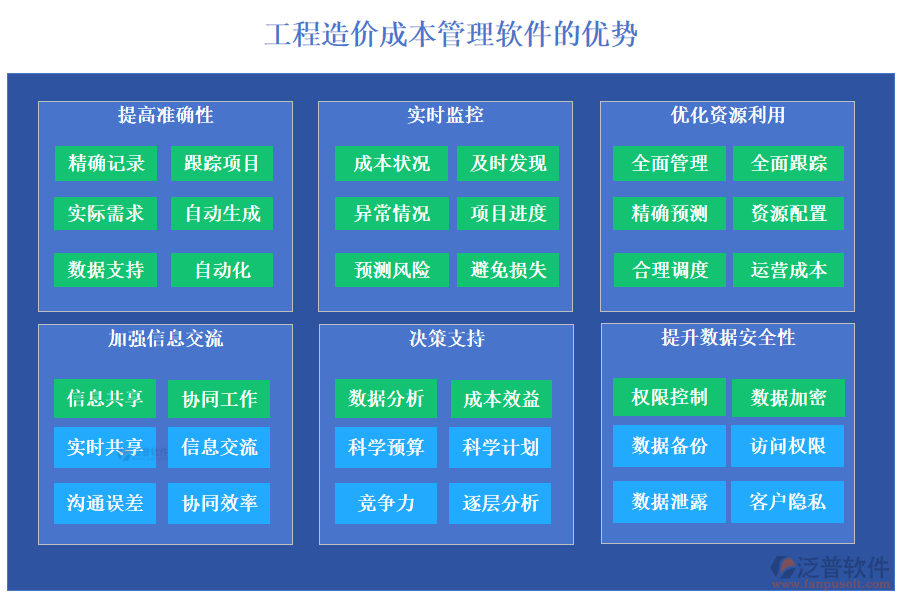 工程造价成本管理软件的优势

提高准确性
精确记录
跟踪项目
实际需求
自动生成
数据支持
自动化

实时监控
成本状况
及时发现
异常情况
项目进度
预测风险
避免损失

优化资源利用
全面管理
全面跟踪
精确预测
资源配置
合理调度
运营成本

加强信息交流
信息共享
协同工作
实时共享
信息交流
沟通误差
协同效率

决策支持
数据分析
成本效益
科学预算
科学计划
竞争力
逐层分析

提升数据安全性
权限控制
数据加密
数据备份
访问权限
数据泄露
客户隐私

泛普软件
www.fanpusoft.com